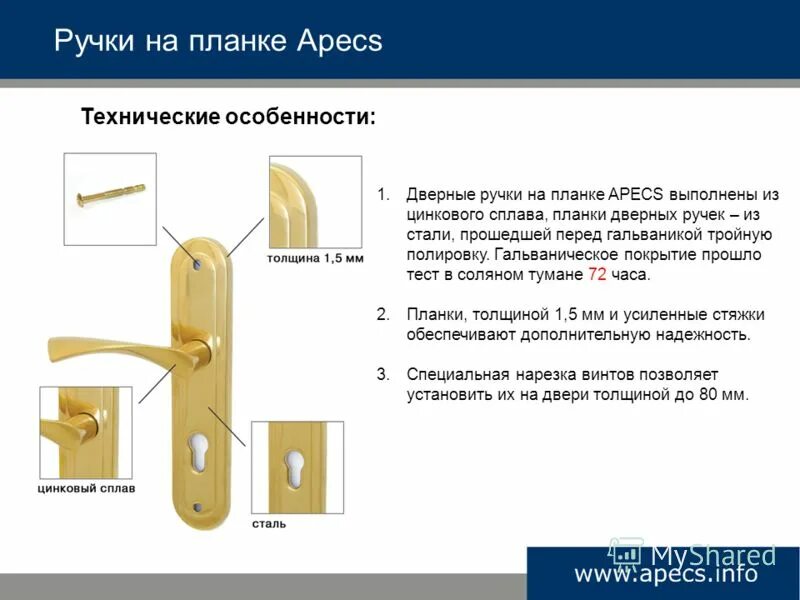 Ручки на планке Apecs

Технические особенности:

толщина 1,5 мм

цинковый сплав

сталь

1. Дверные ручки на планке APECS выполнены из цинкового сплава, планки дверных ручек – из стали, прошедшей перед гальваникой тройную полировку. Гальваническое покрытие прошло тест в соляном тумане 72 часа.

2. Планки, толщиной 1,5 мм и усиленные стяжки обеспечивают дополнительную надежность.

3. Специальная нарезка винтов позволяет установить их на двери толщиной до 80 мм.

MyShared

www.apecs.info